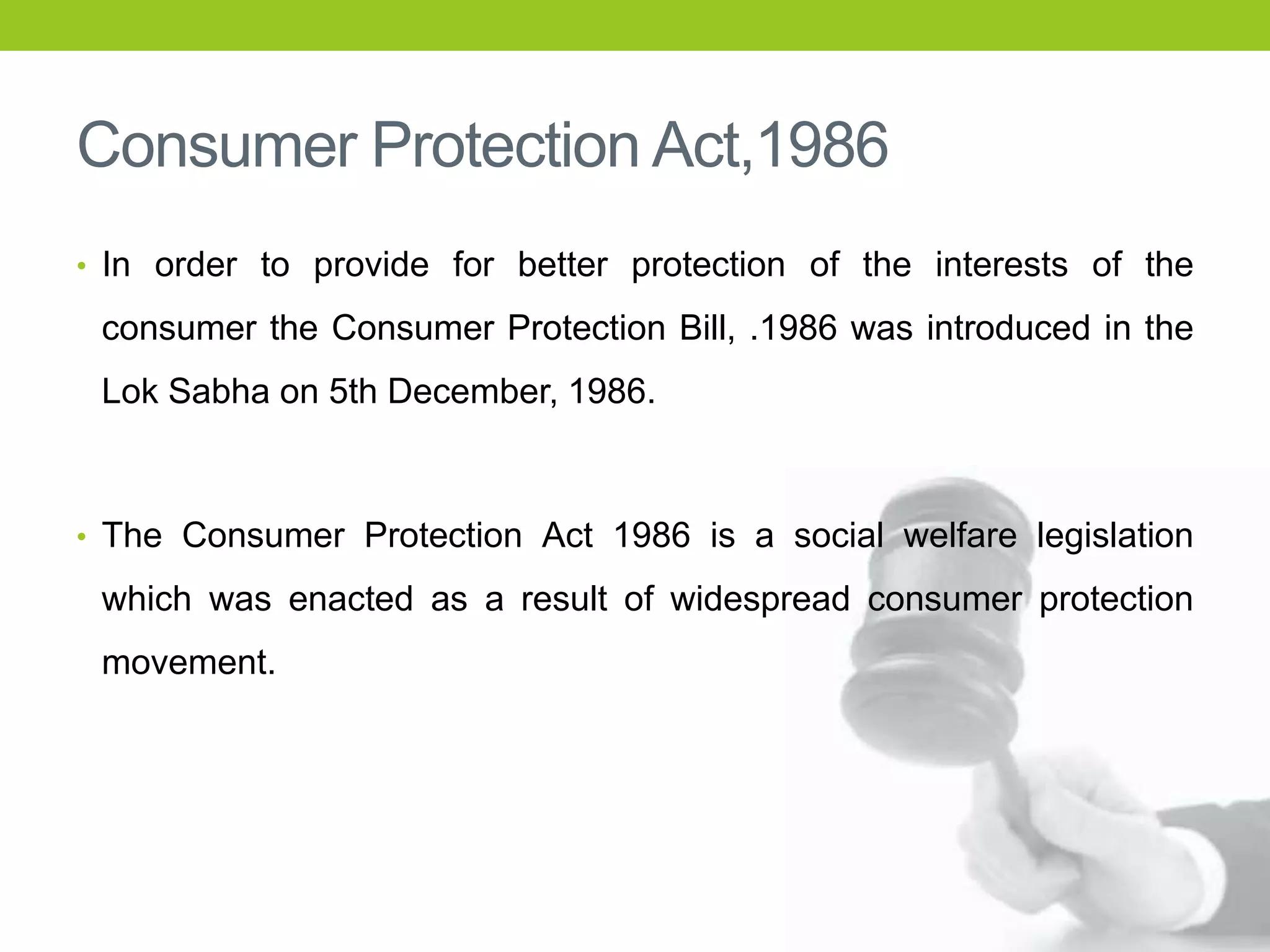 Consumer Protection Act,1986

• In order to provide for better protection of the interests of the consumer the Consumer Protection Bill, .1986 was introduced in the Lok Sabha on 5th December, 1986.

• The Consumer Protection Act 1986 is a social welfare legislation which was enacted as a result of widespread consumer protection movement.